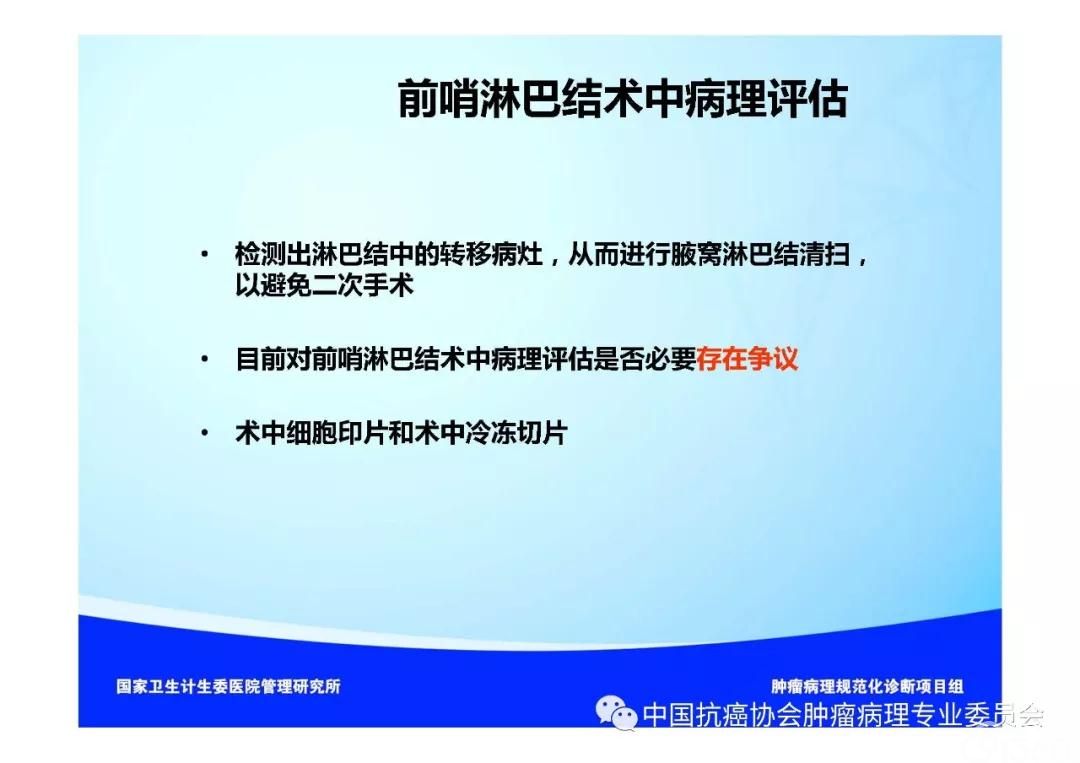 前哨淋巴结术中病理评估

• 检测出淋巴结中的转移病灶，从而进行腋窝淋巴结清扫，以避免二次手术

• 目前对前哨淋巴结术中病理评估是否必要存在争议

• 术中细胞印片和术中冷冻切片

国家卫生计生委医院管理研究所

肿瘤病理规范化诊断项目组

中国抗癌协会肿瘤病理专业委员会